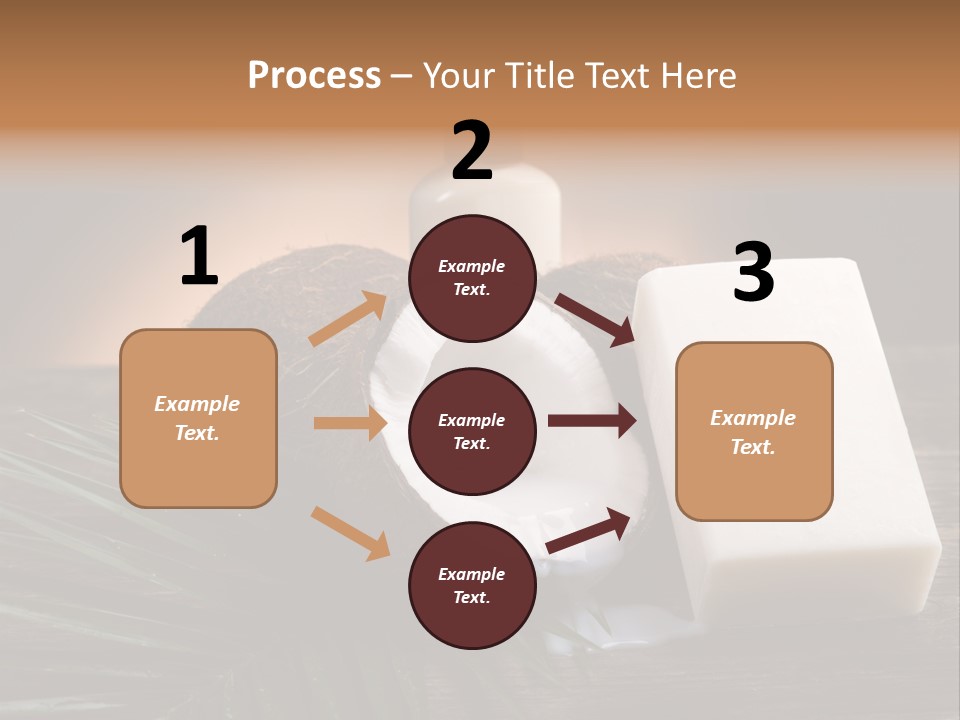 Process – Your Title Text Here

1

Example Text.

2

Example Text.

Example Text.

Example Text.

3

Example Text.